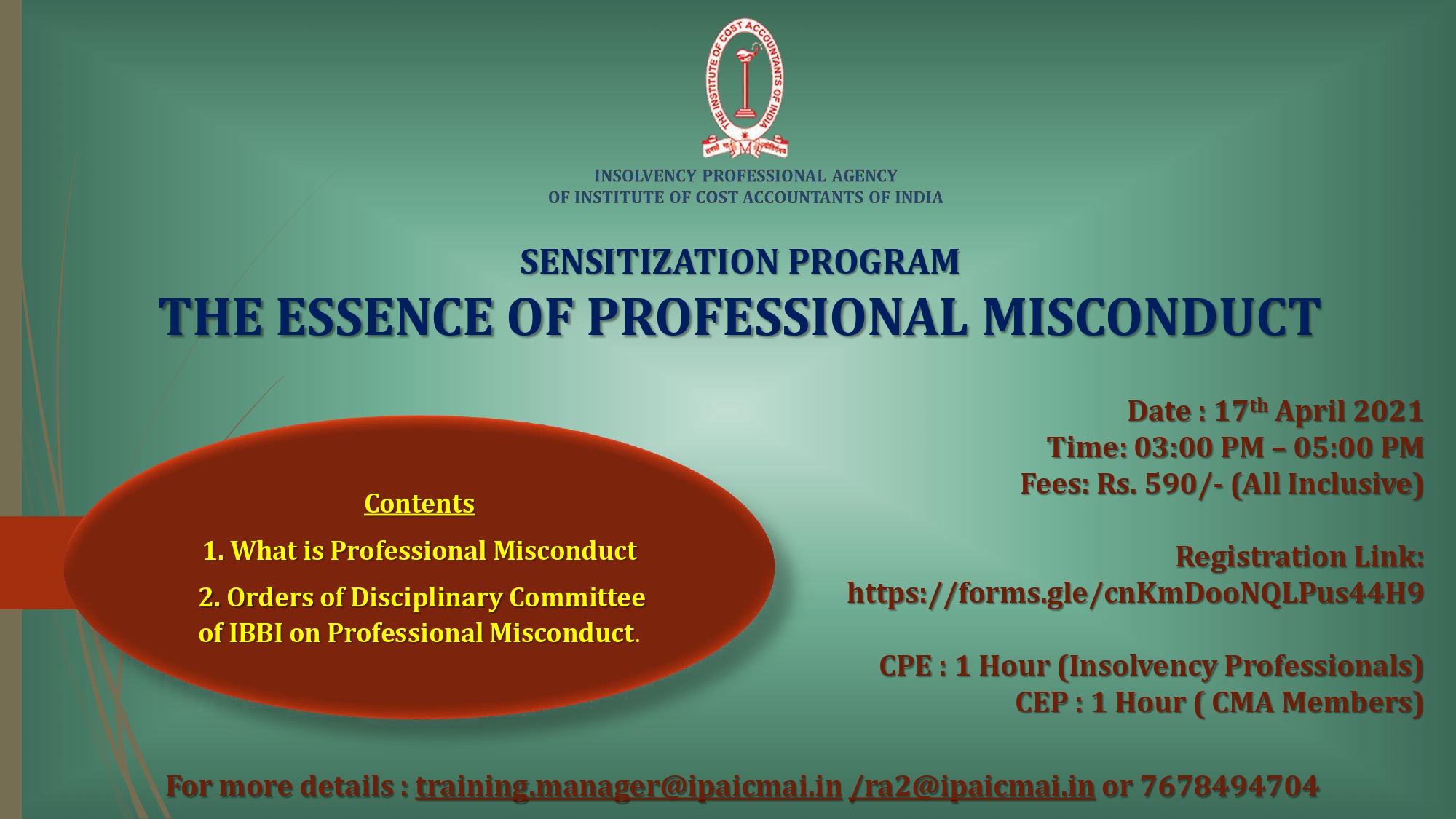 THE INSTITUTE OF COST ACCOUNTANTS OF INDIA

INSOLVENCY PROFESSIONAL AGENCY
OF INSTITUTE OF COST ACCOUNTANTS OF INDIA

SENSITIZATION PROGRAM
THE ESSENCE OF PROFESSIONAL MISCONDUCT

Contents

1. What is Professional Misconduct

2. Orders of Disciplinary Committee of IBBI on Professional Misconduct.

Date : 17$^{th}$ April 2021
Time: 03:00 PM – 05:00 PM
Fees: Rs. 590/- (All Inclusive)

Registration Link:
https://forms.gle/cnKmDooNQLPus44H9

CPE : 1 Hour (Insolvency Professionals)
CEP : 1 Hour ( CMA Members)

For more details : training.manager@ipaicmai.in /ra2@ipaicmai.in or 7678494704